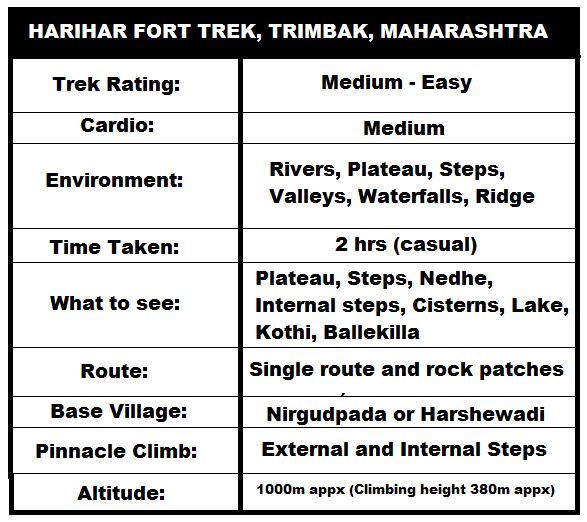 | HARIHAR FORT TREK, TRIMBAK, MAHARASHTRA | |
|---|---|
| Trek Rating: | Medium - Easy |
| Cardio: | Medium |
| Environment: | Rivers, Plateau, Steps, Valleys, Waterfalls, Ridge |
| Time Taken: | 2 hrs (casual) |
| What to see: | Plateau, Steps, Nedhe, Internal steps, Cisterns, Lake, Kothi, Ballekilla |
| Route: | Single route and rock patches |
| Base Village: | Nirgudpada or Harshewadi |
| Pinnacle Climb: | External and Internal Steps |
| Altitude: | 1000m appx (Climbing height 380m appx) |